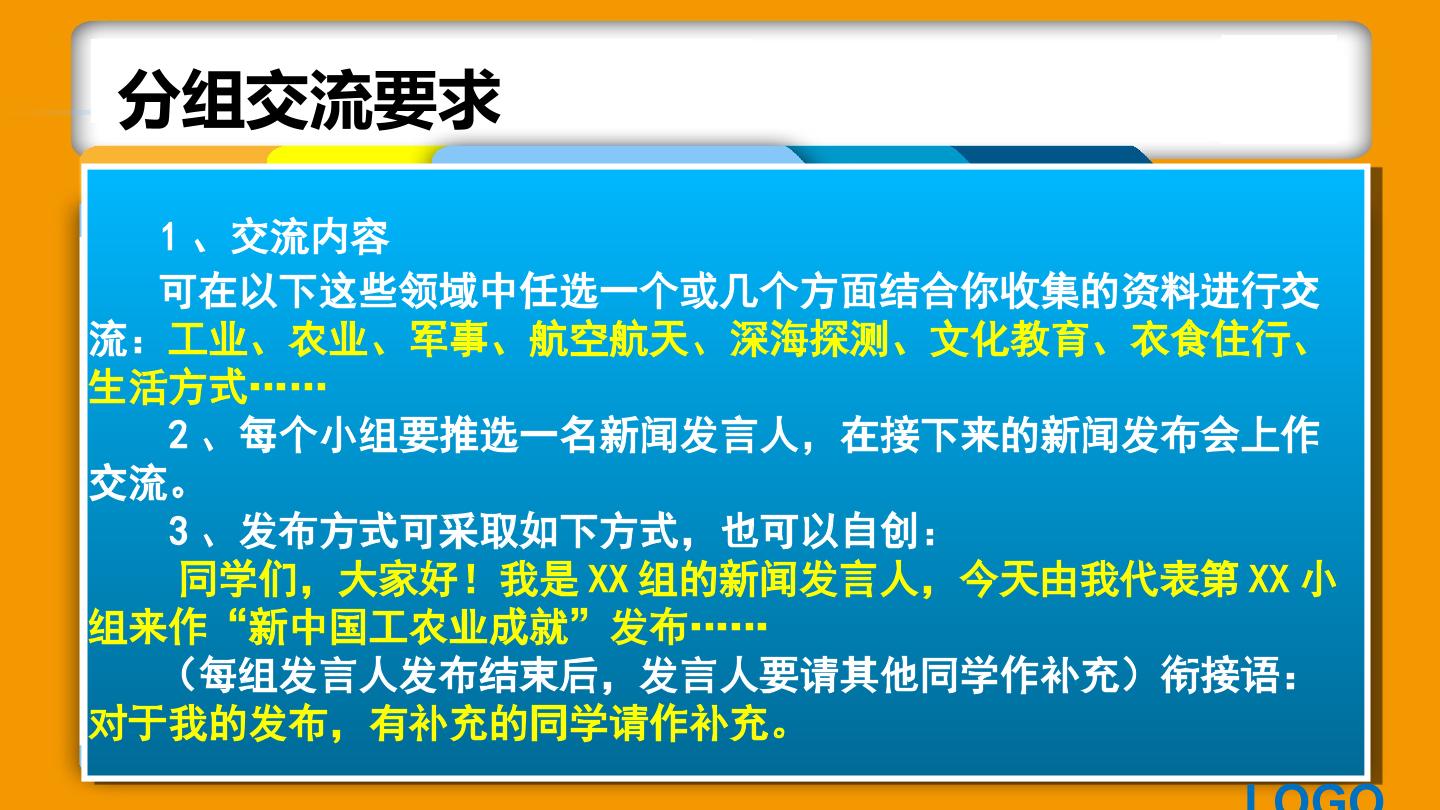 分组交流要求

1、交流内容

可在以下这些领域中任选一个或几个方面结合你收集的资料进行交流：工业、农业、军事、航空航天、深海探测、文化教育、衣食住行、生活方式……

2、每个小组要推选一名新闻发言人，在接下来的新闻发布会上作交流。

3、发布方式可采取如下方式，也可以自创：

同学们，大家好！我是XX组的新闻发言人，今天由我代表第XX小组来作“新中国工农业成就”发布……

（每组发言人发布结束后，发言人要请其他同学作补充）衔接语：对于我的发布，有补充的同学请作补充。

LOGO